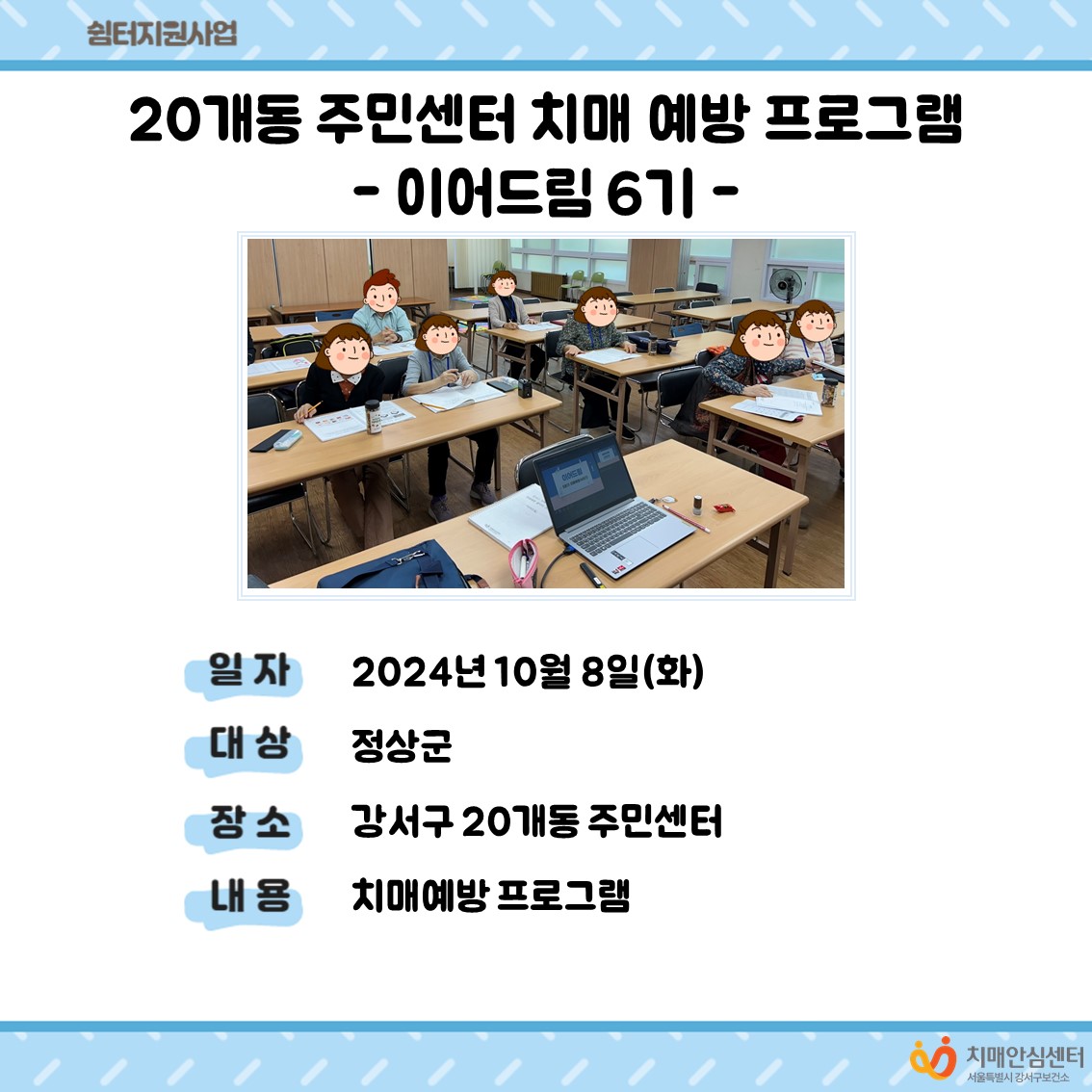 쉼터지원사업

20개동 주민센터 치매 예방 프로그램
- 이어드림 6기 -

일 자 2024년 10월 8일(화)

대 상 정상군

장 소 강서구 20개동 주민센터

내 용 치매예방 프로그램

치매안심센터
서울특별시 강서구보건소